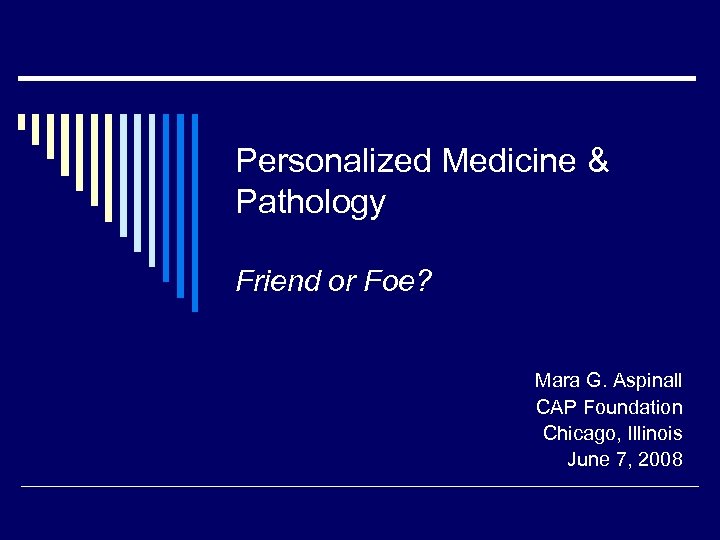 Personalized Medicine & Pathology

Friend or Foe?

Mara G. Aspinall
CAP Foundation
Chicago, Illinois
June 7, 2008